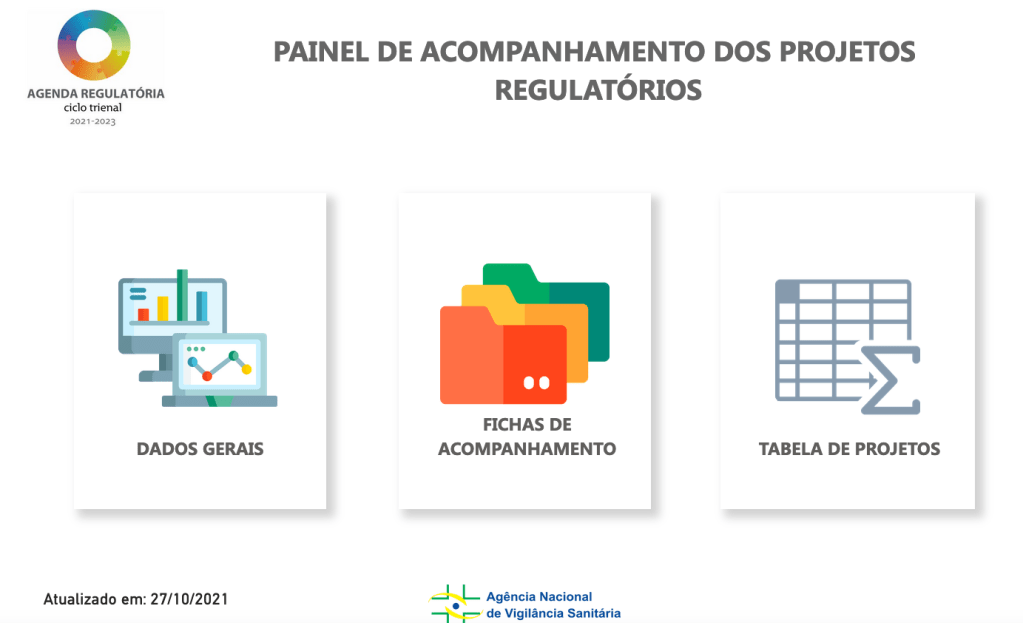 AGENDA REGULATÓRIA
ciclo trienal
2021-2023

PAINEL DE ACOMPANHAMENTO DOS PROJETOS REGULATÓRIOS

DADOS GERAIS

FICHAS DE ACOMPANHAMENTO

TABELA DE PROJETOS

Atualizado em: 27/10/2021

Agência Nacional de Vigilância Sanitária